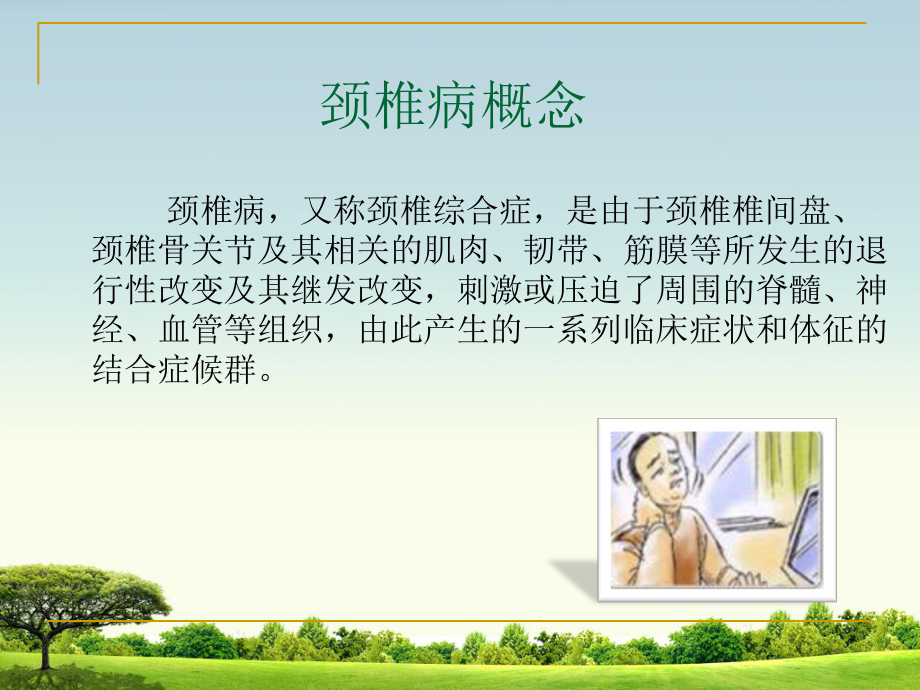 颈椎病概念

颈椎病，又称颈椎综合症，是由于颈椎椎间盘、颈椎骨关节及其相关的肌肉、韧带、筋膜等所发生的退行性改变及其继发改变，刺激或压迫了周围的脊髓、神经、血管等组织，由此产生的一系列临床症状和体征的结合症候群。